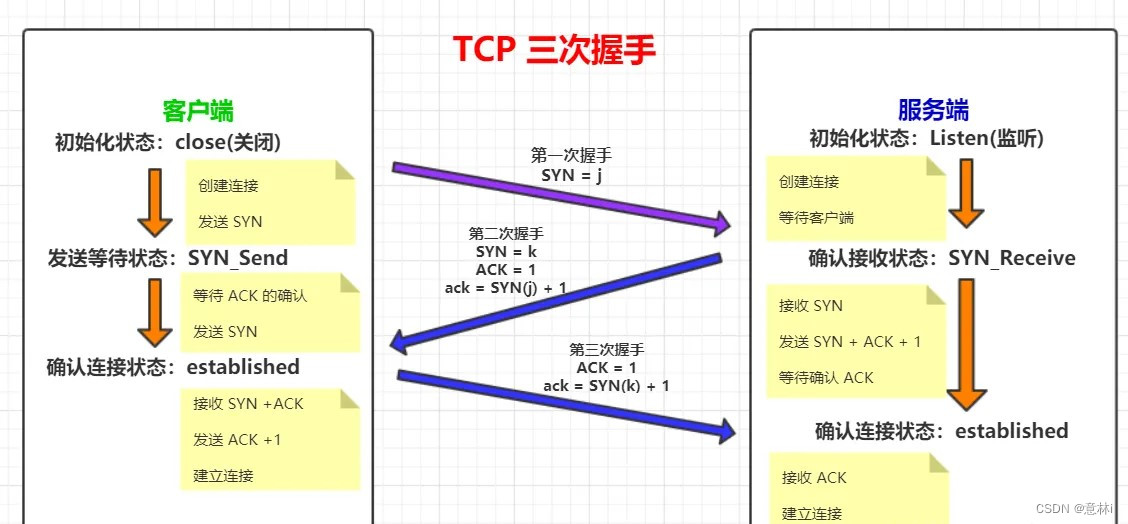 TCP 三次握手

客户端
初始化状态：close(关闭)

创建连接
发送 SYN

发送等待状态：SYN_Send

等待 ACK 的确认
发送 SYN

确认连接状态：established

接收 SYN +ACK
发送 ACK +1
建立连接

第一次握手
SYN = j

第二次握手
SYN = k
ACK = 1
ack = SYN(j) + 1

第三次握手
ACK = 1
ack = SYN(k) + 1

服务端
初始化状态：Listen(监听)

创建连接
等待客户端

确认接收状态：SYN_Receive

接收 SYN
发送 SYN + ACK + 1
等待确认 ACK

确认连接状态：established

接收 ACK
建立连接

CSDN @意林i